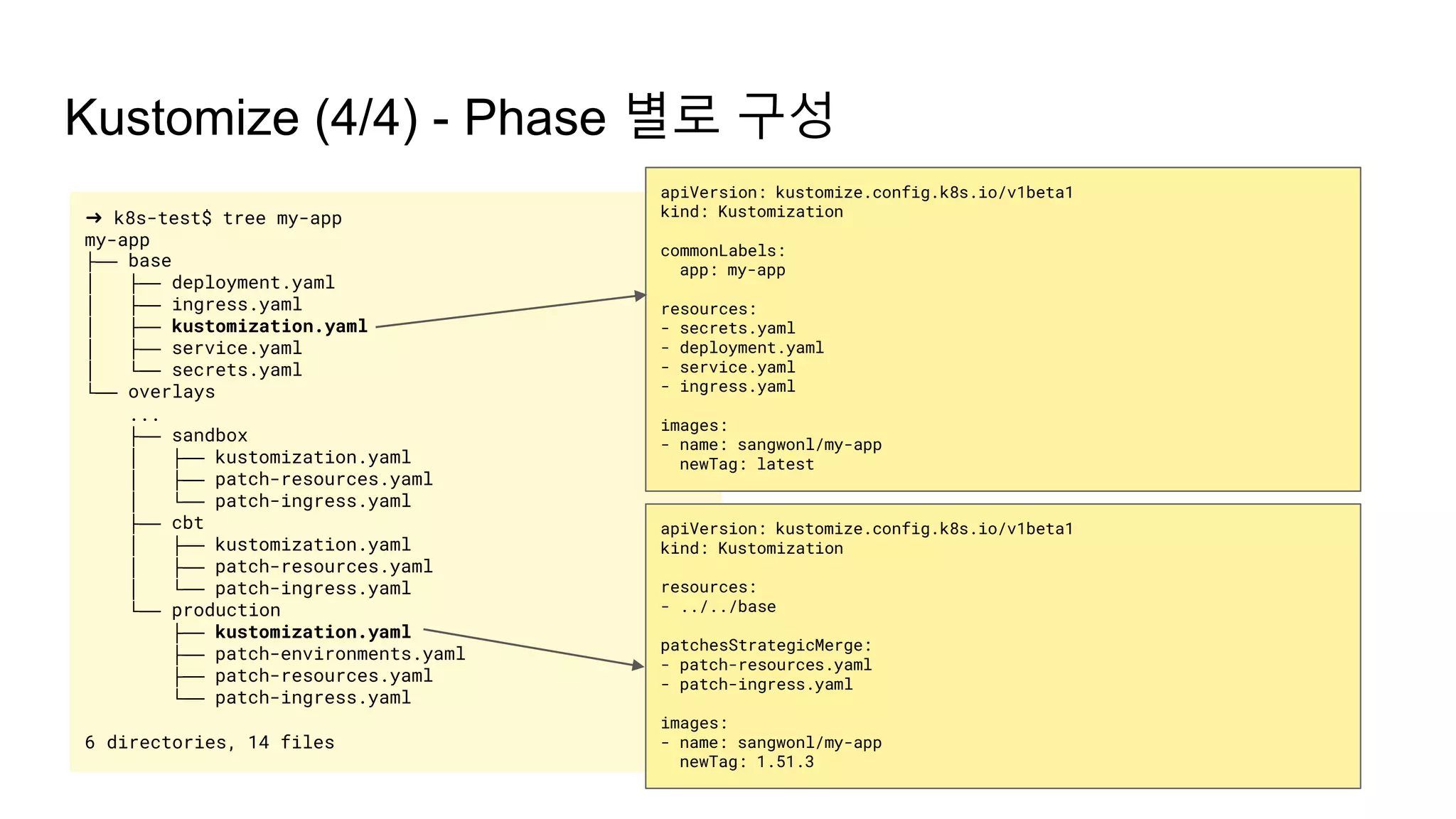 Kustomize (4/4) - Phase 별로 구성

➜ k8s-test$ tree my-app
my-app
├── base
│   ├── deployment.yaml
│   ├── ingress.yaml
│   ├── kustomization.yaml
│   ├── service.yaml
│   └── secrets.yaml
└── overlays
    ...
    ├── sandbox
    │   ├── kustomization.yaml
    │   ├── patch-resources.yaml
    │   └── patch-ingress.yaml
    ├── cbt
    │   ├── kustomization.yaml
    │   ├── patch-resources.yaml
    │   └── patch-ingress.yaml
    └── production
        ├── kustomization.yaml
        ├── patch-environments.yaml
        ├── patch-resources.yaml
        └── patch-ingress.yaml

6 directories, 14 files

apiVersion: kustomize.config.k8s.io/v1beta1
kind: Kustomization

commonLabels:
  app: my-app

resources:
- secrets.yaml
- deployment.yaml
- service.yaml
- ingress.yaml

images:
- name: sangwonl/my-app
  newTag: latest

apiVersion: kustomize.config.k8s.io/v1beta1
kind: Kustomization

resources:
- ../../base

patchesStrategicMerge:
- patch-resources.yaml
- patch-ingress.yaml

images:
- name: sangwonl/my-app
  newTag: 1.51.3